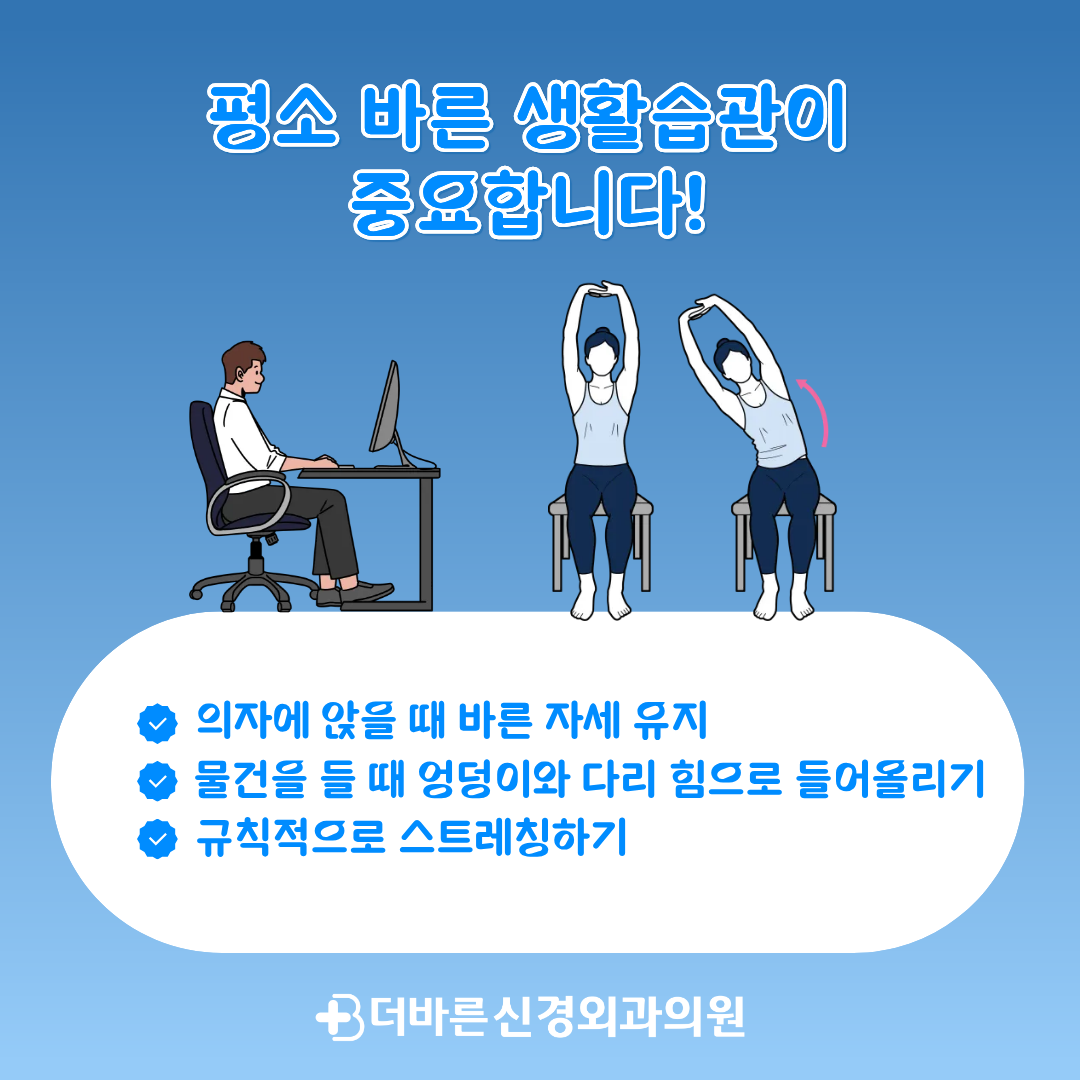 평소 바른 생활습관이
중요합니다!

의자에 앉을 때 바른 자세 유지
물건을 들 때 엉덩이와 다리 힘으로 들어올리기
규칙적으로 스트레칭하기

더바른신경외과의원